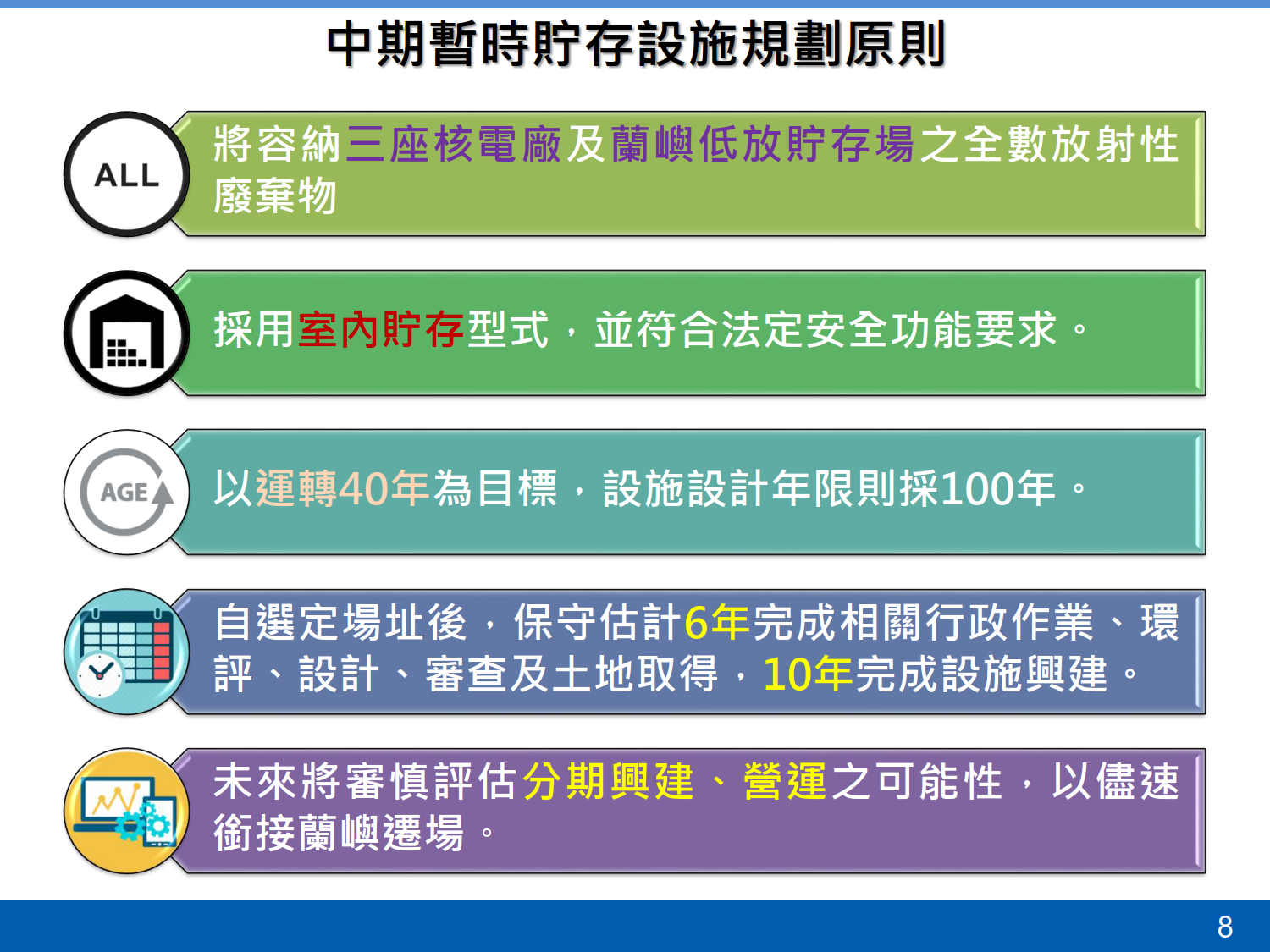 中期暫時貯存設施規劃原則

ALL

將容納三座核電廠及蘭嶼低放貯存場之全數放射性廢棄物

採用室內貯存型式，並符合法定安全功能要求。

AGE

以運轉40年為目標，設施設計年限則採100年。

自選定場址後，保守估計6年完成相關行政作業、環評、設計、審查及土地取得，10年完成設施興建。

未來將審慎評估分期興建、營運之可能性，以儘速銜接蘭嶼遷場。

8